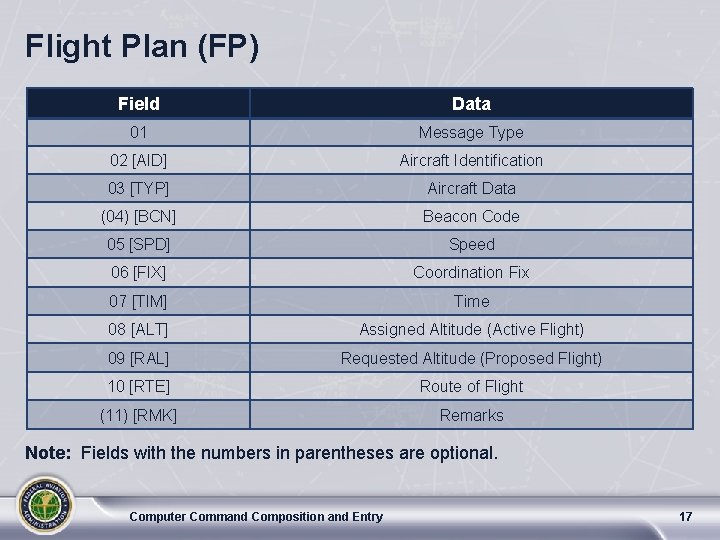 Flight Plan (FP)

| Field | Data |
|---|---|
| 01 | Message Type |
| 02 [AID] | Aircraft Identification |
| 03 [TYP] | Aircraft Data |
| (04) [BCN] | Beacon Code |
| 05 [SPD] | Speed |
| 06 [FIX] | Coordination Fix |
| 07 [TIM] | Time |
| 08 [ALT] | Assigned Altitude (Active Flight) |
| 09 [RAL] | Requested Altitude (Proposed Flight) |
| 10 [RTE] | Route of Flight |
| (11) [RMK] | Remarks |

Note: Fields with the numbers in parentheses are optional.

FEDERAL AVIATION ADMINISTRATION

Computer Command Composition and Entry

17